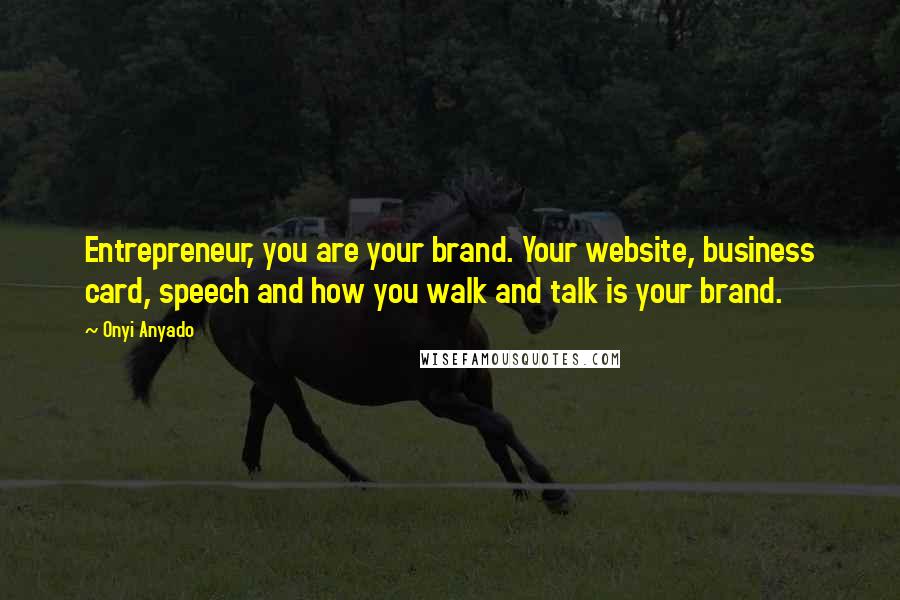 Entrepreneur, you are your brand. Your website, business card, speech and how you walk and talk is your brand.

~ Onyi Anyado

WISEFAMOUSQUOTES.COM